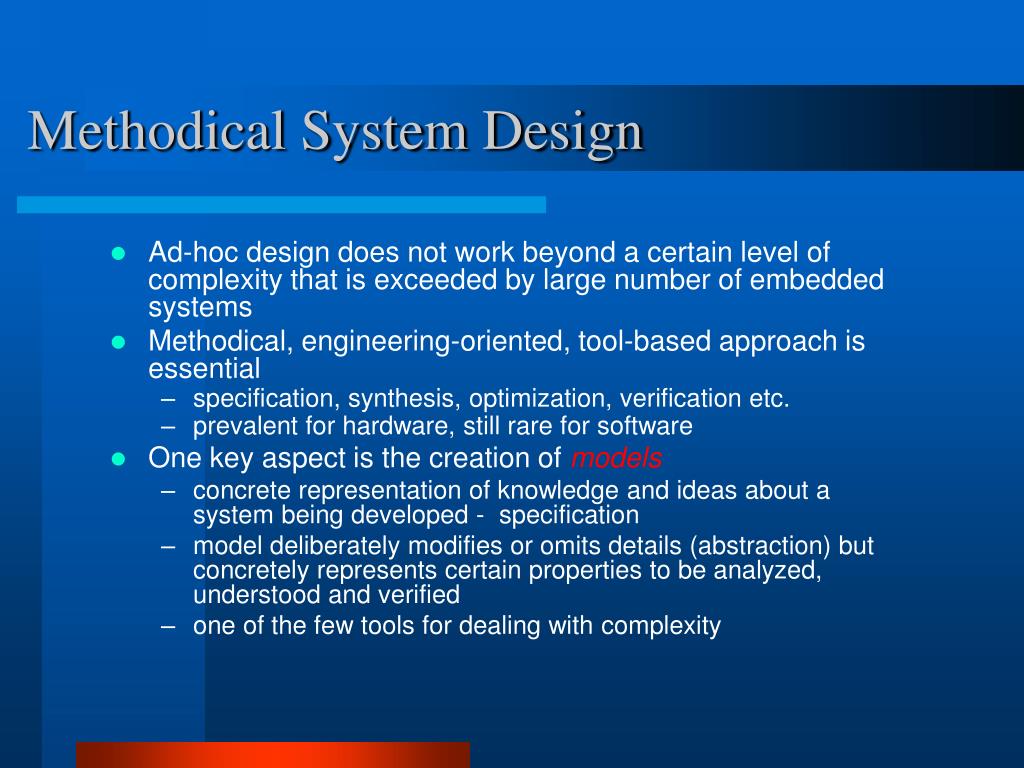 Methodical System Design

- Ad-hoc design does not work beyond a certain level of complexity that is exceeded by large number of embedded systems
- Methodical, engineering-oriented, tool-based approach is essential
  – specification, synthesis, optimization, verification etc.
  – prevalent for hardware, still rare for software
- One key aspect is the creation of models
  – concrete representation of knowledge and ideas about a system being developed - specification
  – model deliberately modifies or omits details (abstraction) but concretely represents certain properties to be analyzed, understood and verified
  – one of the few tools for dealing with complexity